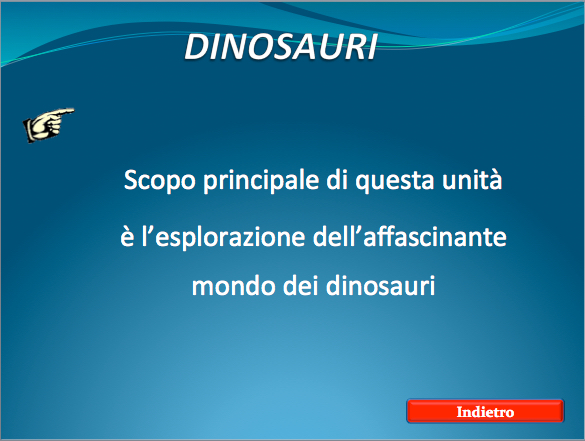 DINOSAURI

Scopo principale di questa unità è l’esplorazione dell’affascinante mondo dei dinosauri

Indietro